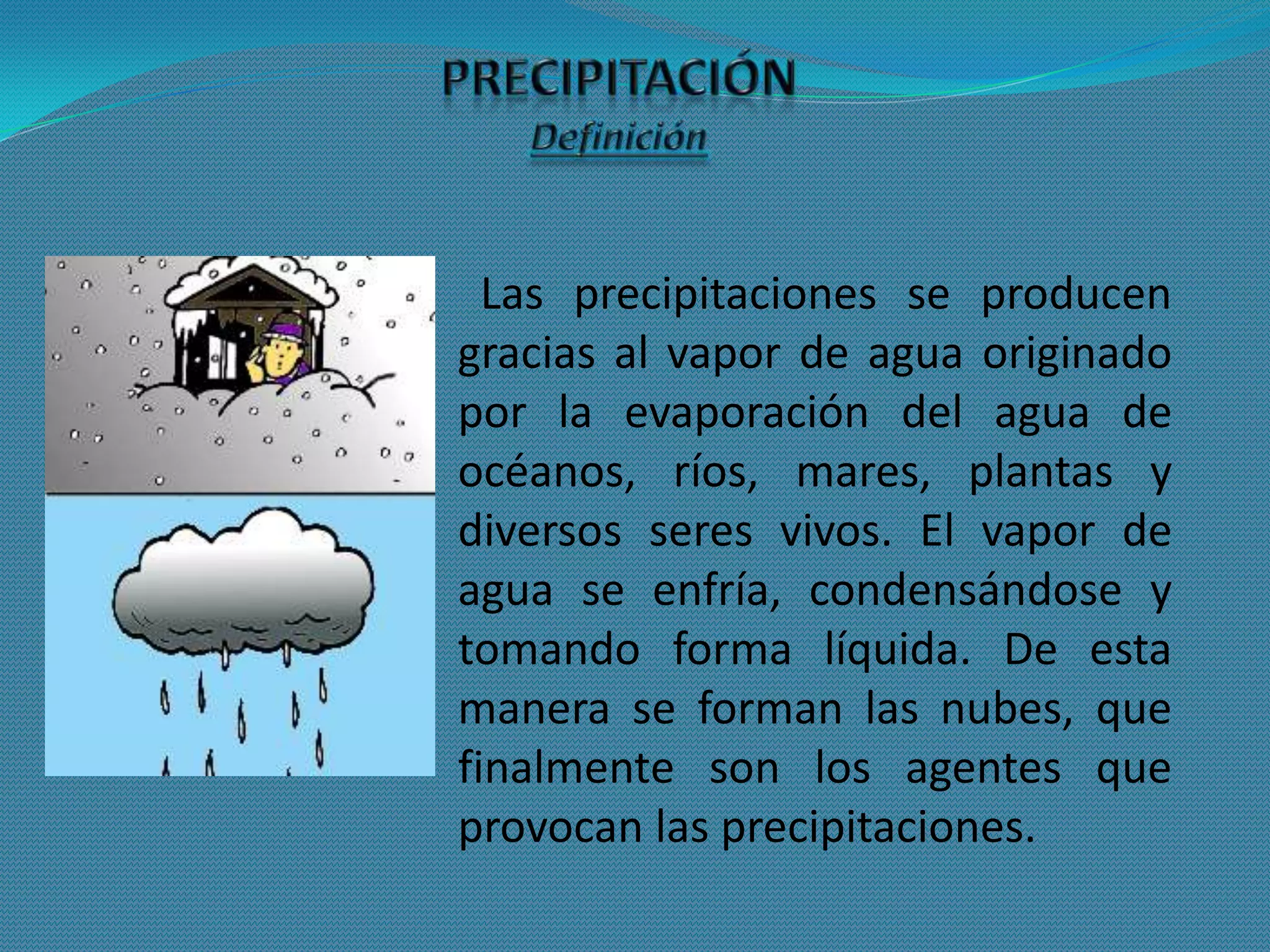 PRECIPITACIÓN
Definición

Las precipitaciones se producen gracias al vapor de agua originado por la evaporación del agua de océanos, ríos, mares, plantas y diversos seres vivos. El vapor de agua se enfría, condensándose y tomando forma líquida. De esta manera se forman las nubes, que finalmente son los agentes que provocan las precipitaciones.